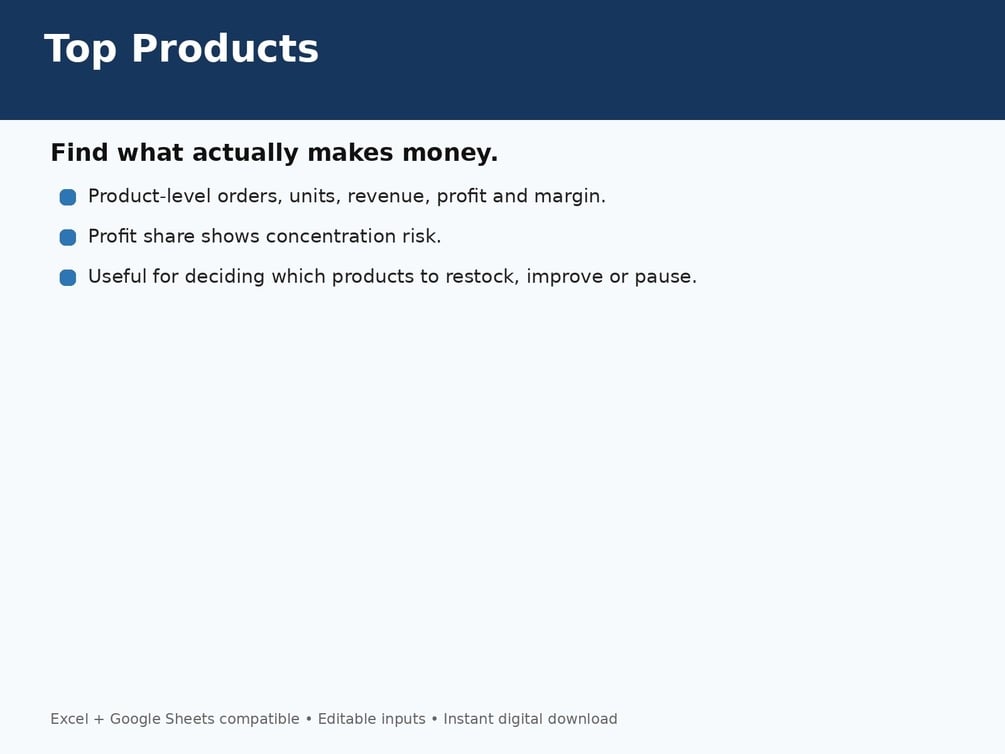 Top Products

Find what actually makes money.

Product-level orders, units, revenue, profit and margin.

Profit share shows concentration risk.

Useful for deciding which products to restock, improve or pause.

Excel + Google Sheets compatible • Editable inputs • Instant digital download